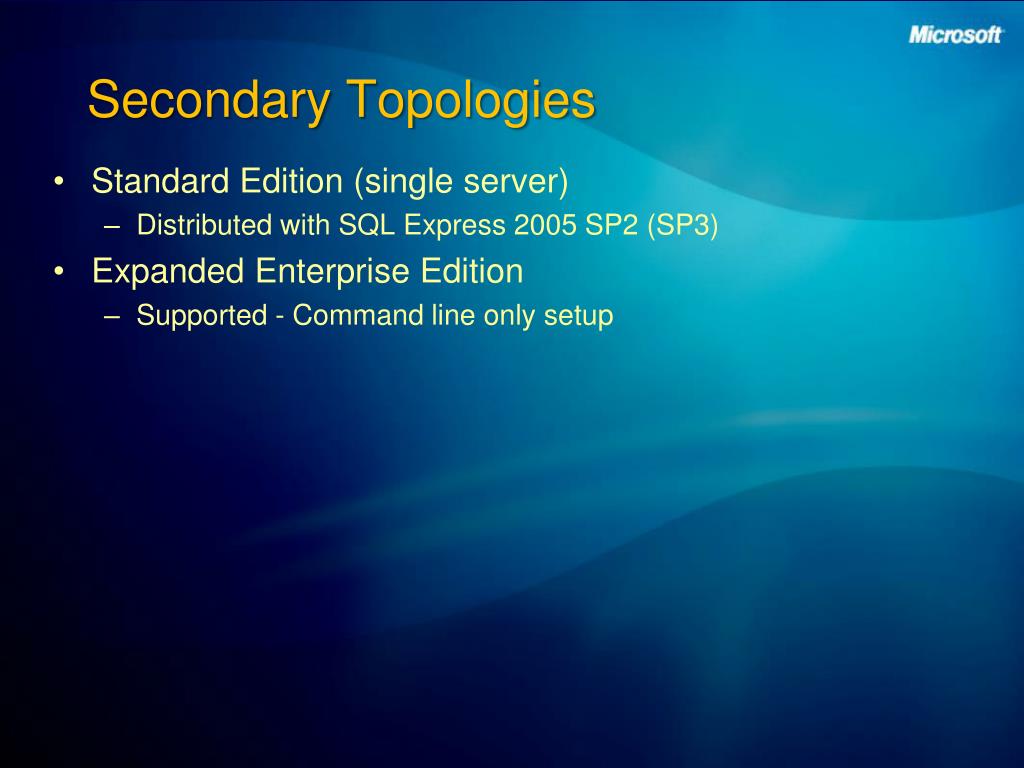 Microsoft

Secondary Topologies

• Standard Edition (single server)
– Distributed with SQL Express 2005 SP2 (SP3)
• Expanded Enterprise Edition
– Supported - Command line only setup